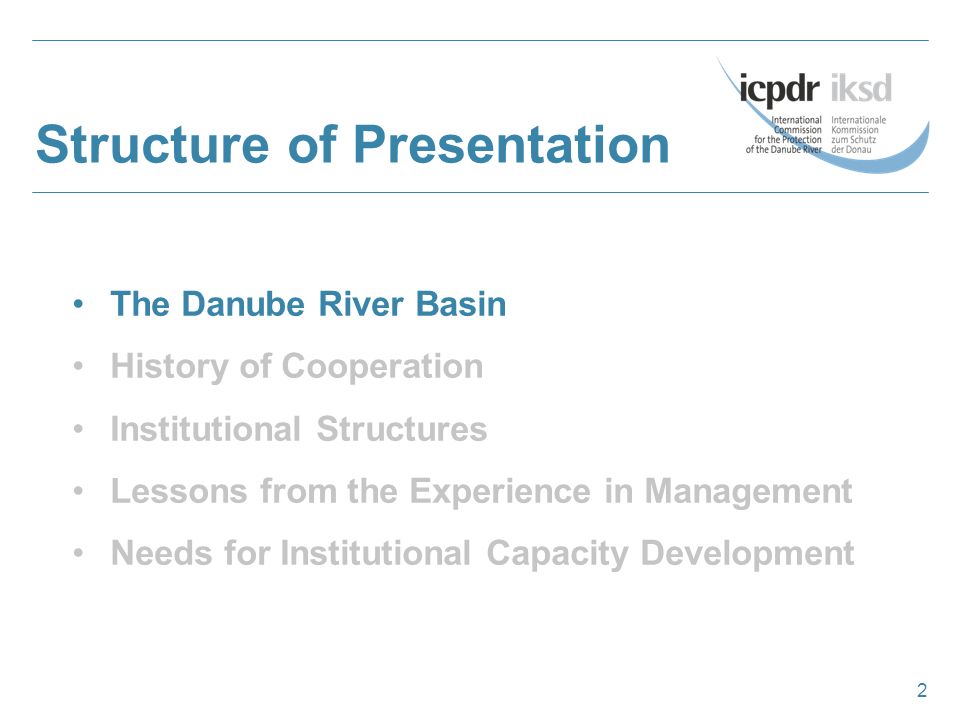 Structure of Presentation

icpdr iksd
International Commission for the Protection of the Danube River
Internationale Kommission zum Schutz der Donau

• The Danube River Basin
• History of Cooperation
• Institutional Structures
• Lessons from the Experience in Management
• Needs for Institutional Capacity Development

2